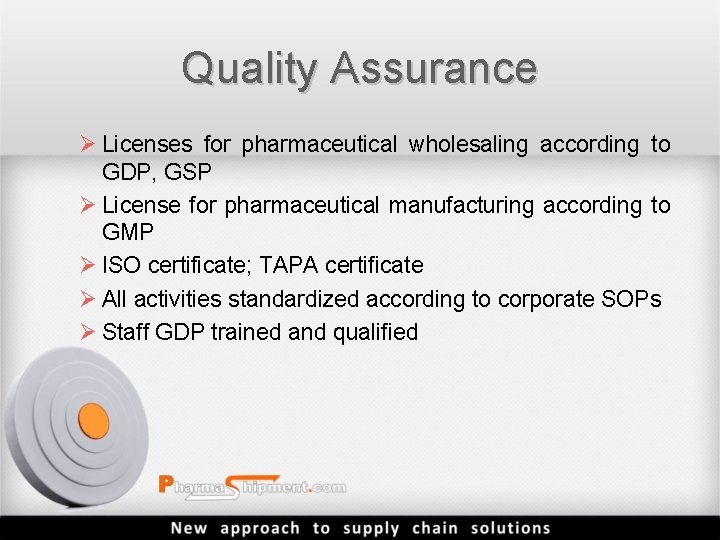 Quality Assurance

➢ Licenses for pharmaceutical wholesaling according to GDP, GSP
➢ License for pharmaceutical manufacturing according to GMP
➢ ISO certificate; TAPA certificate
➢ All activities standardized according to corporate SOPs
➢ Staff GDP trained and qualified

PharmaShipment.com

New approach to supply chain solutions